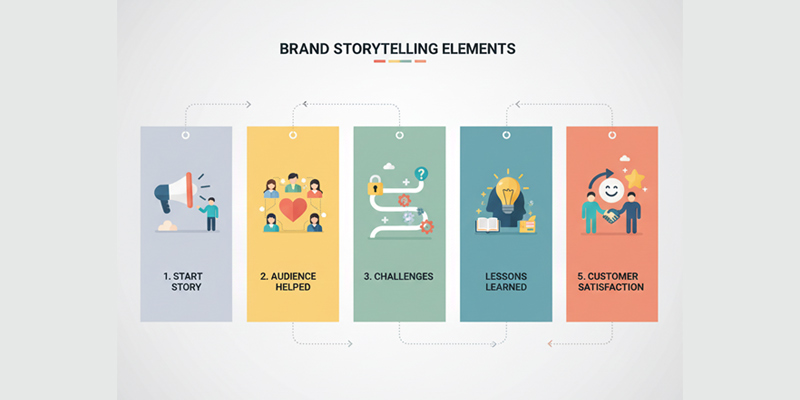 BRAND STORYTELLING ELEMENTS

1. START STORY

2. AUDIENCE HELPED

3. CHALLENGES

LESSONS LEARNED

5. CUSTOMER SATISFACTION